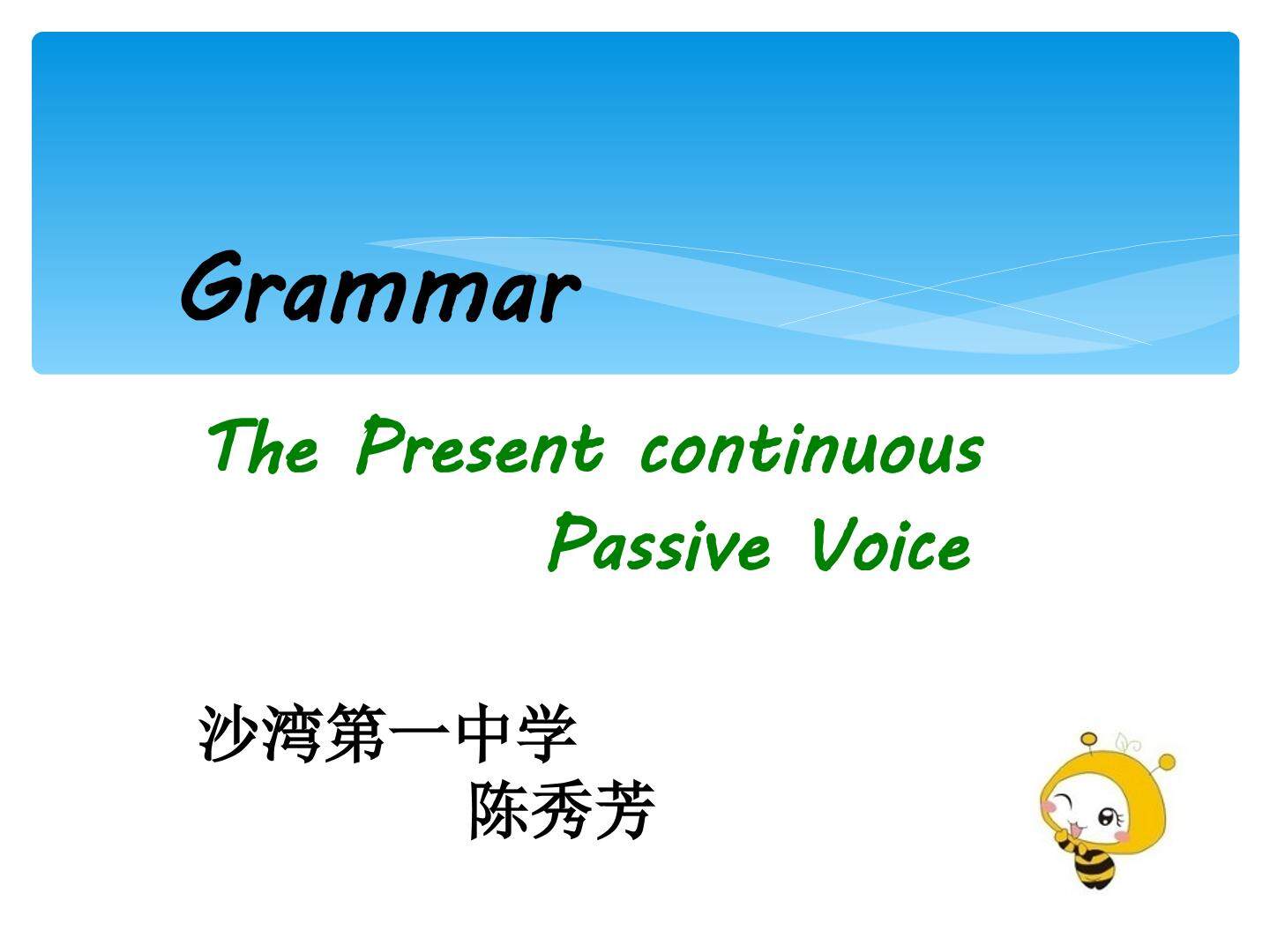 Grammar

The Present continuous
Passive Voice

沙湾第一中学
陈秀芳